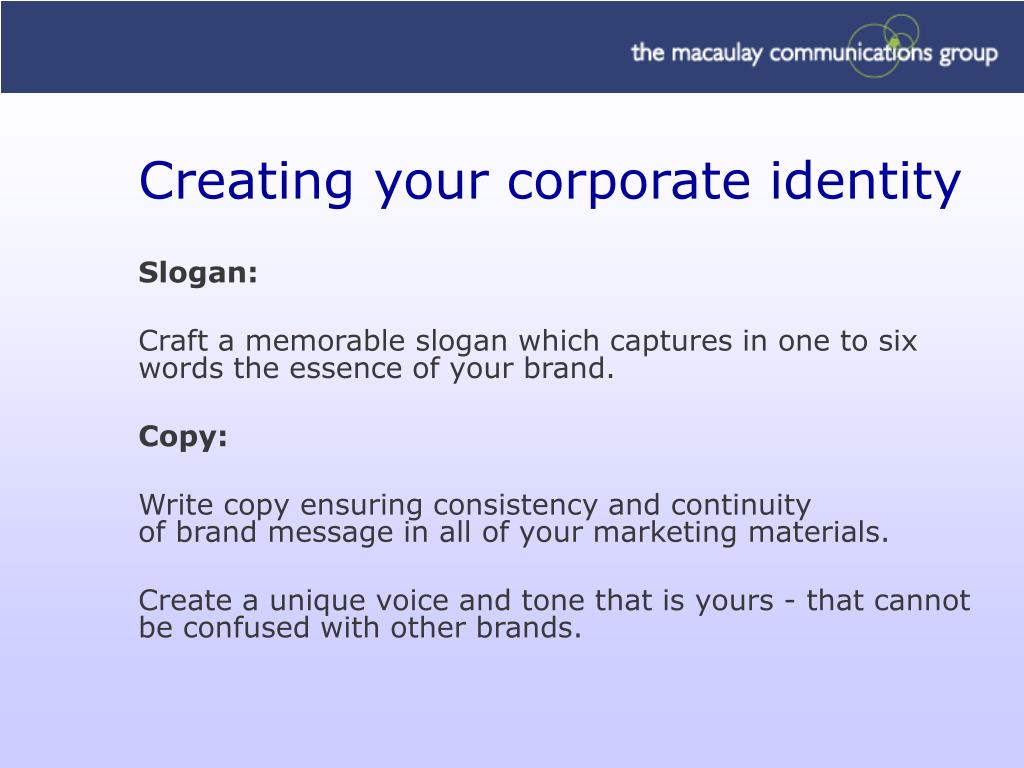 the macaulay communications group

Creating your corporate identity

Slogan:

Craft a memorable slogan which captures in one to six words the essence of your brand.

Copy:

Write copy ensuring consistency and continuity of brand message in all of your marketing materials.

Create a unique voice and tone that is yours - that cannot be confused with other brands.